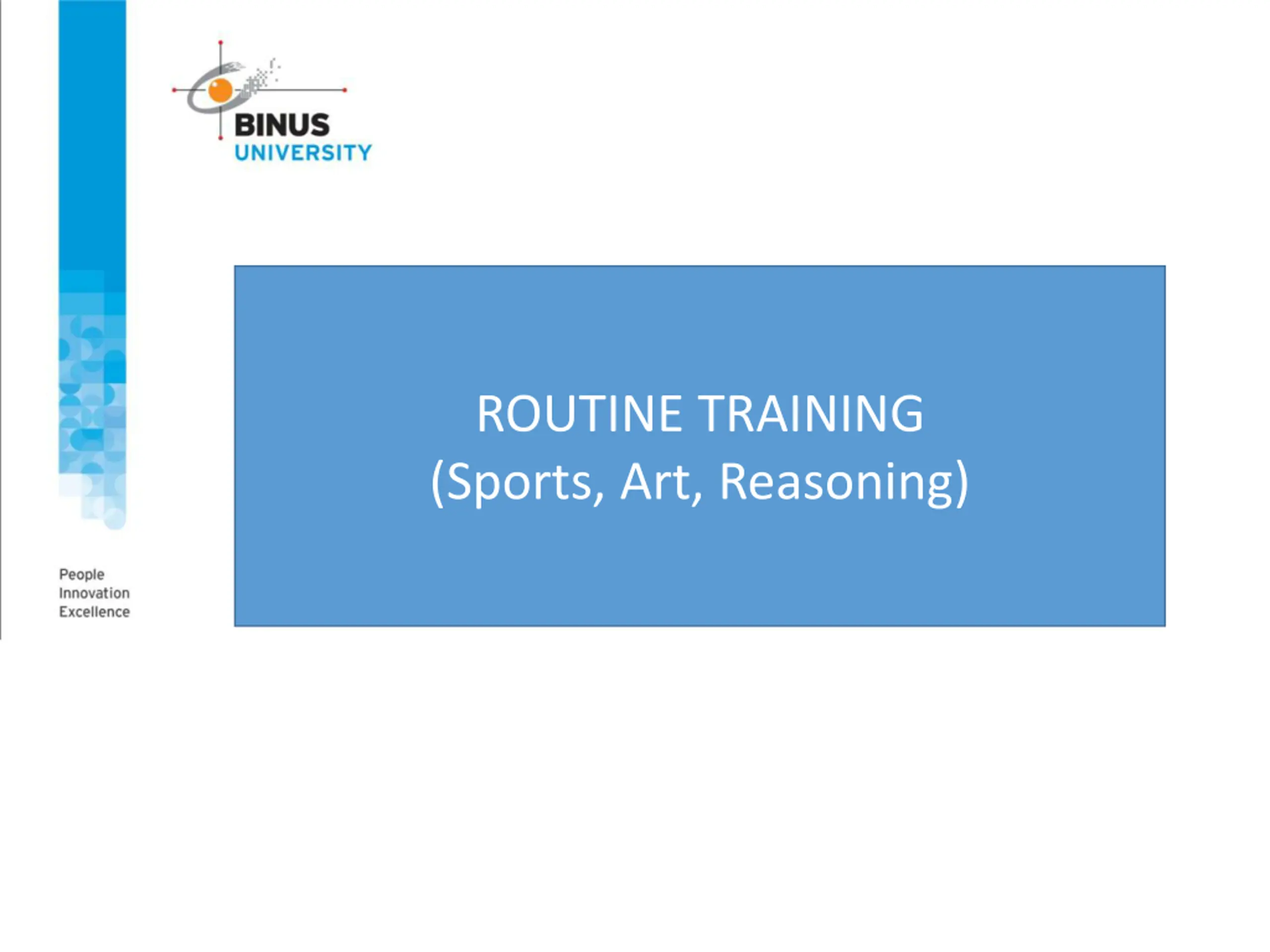 BINUS
UNIVERSITY

ROUTINE TRAINING
(Sports, Art, Reasoning)

People
Innovation
Excellence